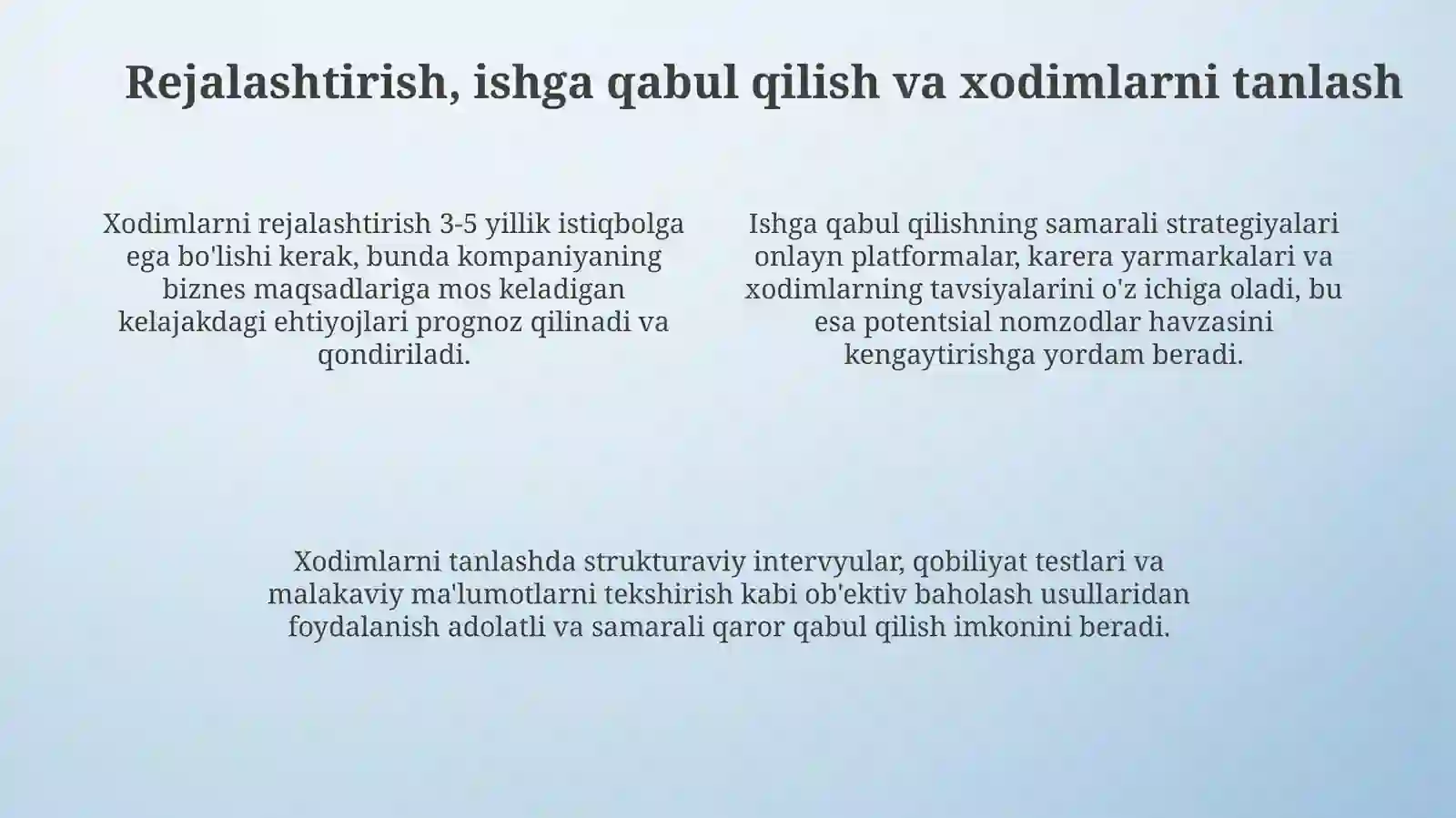 Rejalashtirish, ishga qabul qilish va xodimlarni tanlash

Xodimlarni rejalashtirish 3-5 yillik istiqbolga ega bo'lishi kerak, bunda kompaniyaning biznes maqsadlariga mos keladigan kelajakdagi ehtiyojlari prognoz qilinadi va qondiriladi.

Ishga qabul qilishning samarali strategiyalari onlayn platformalar, karera yarmarkalari va xodimlarning tavsiyalarini o'z ichiga oladi, bu esa potentsial nomzodlar havzasini kengaytirishga yordam beradi.

Xodimlarni tanlashda strukturaviy intervyular, qobiliyat testlari va malakaviy ma'lumotlarni tekshirish kabi ob'ektiv baholash usullaridan foydalanish adolatli va samarali qaror qabul qilish imkonini beradi.